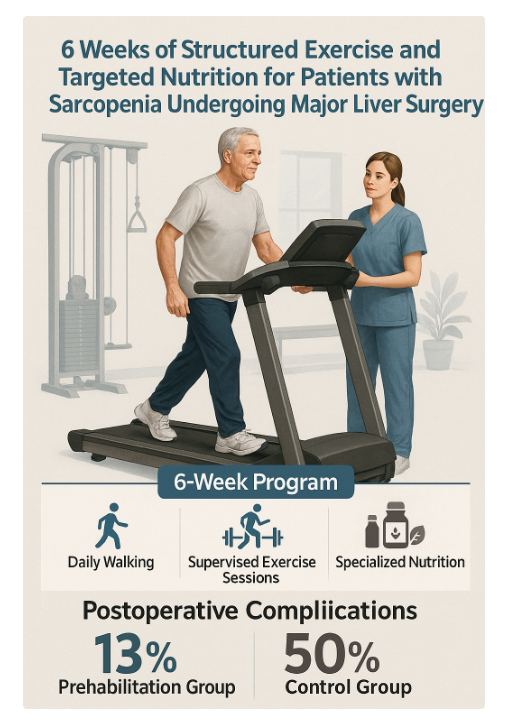 6 Weeks of Structured Exercise and Targeted Nutrition for Patients with Sarcopenia Undergoing Major Liver Surgery

6-Week Program

Daily Walking

Supervised Exercise Sessions

Specialized Nutrition

Postoperative Compliications

13%
Prehabilitation Group

50%
Control Group